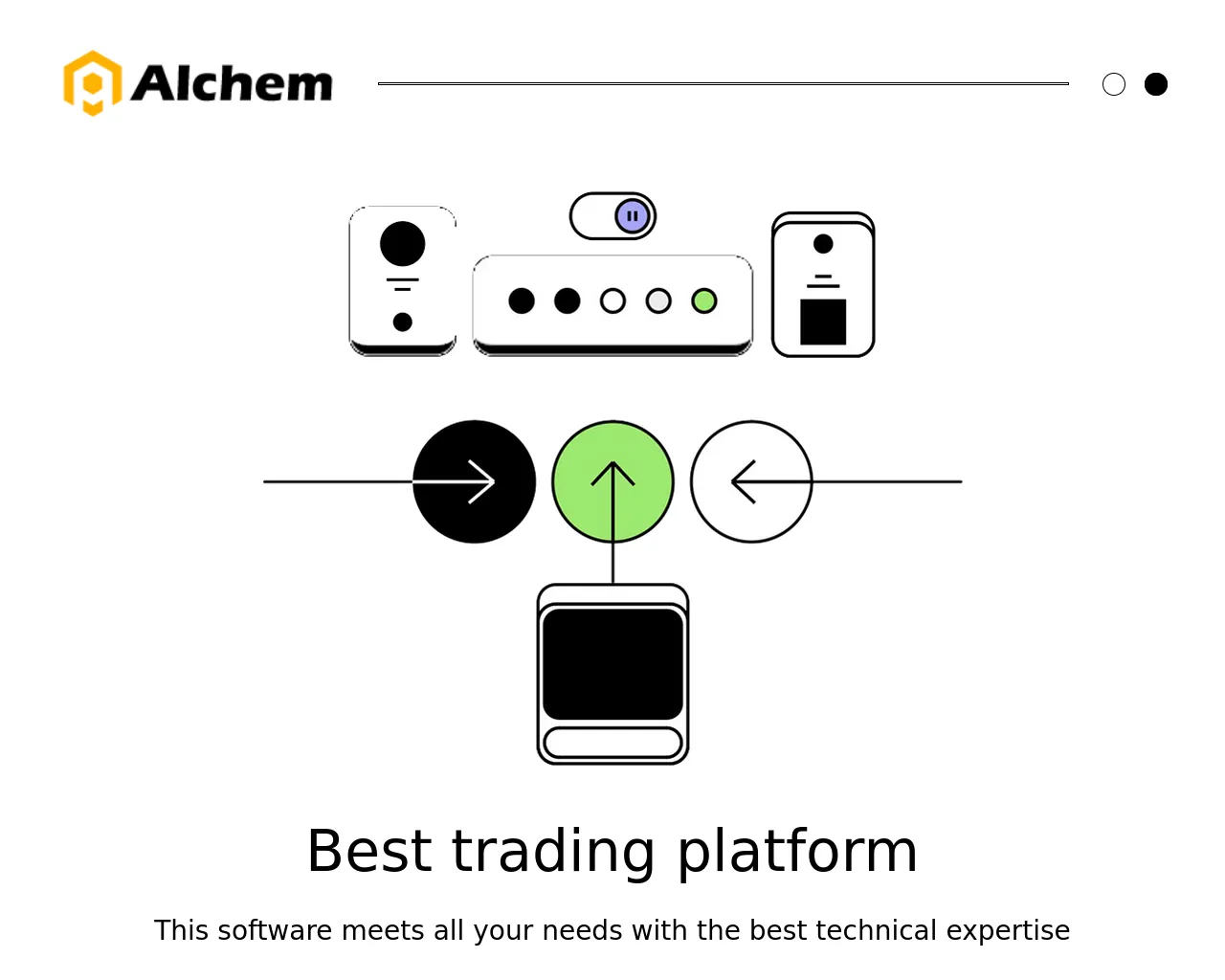 Alchem

Best trading platform

This software meets all your needs with the best technical expertise